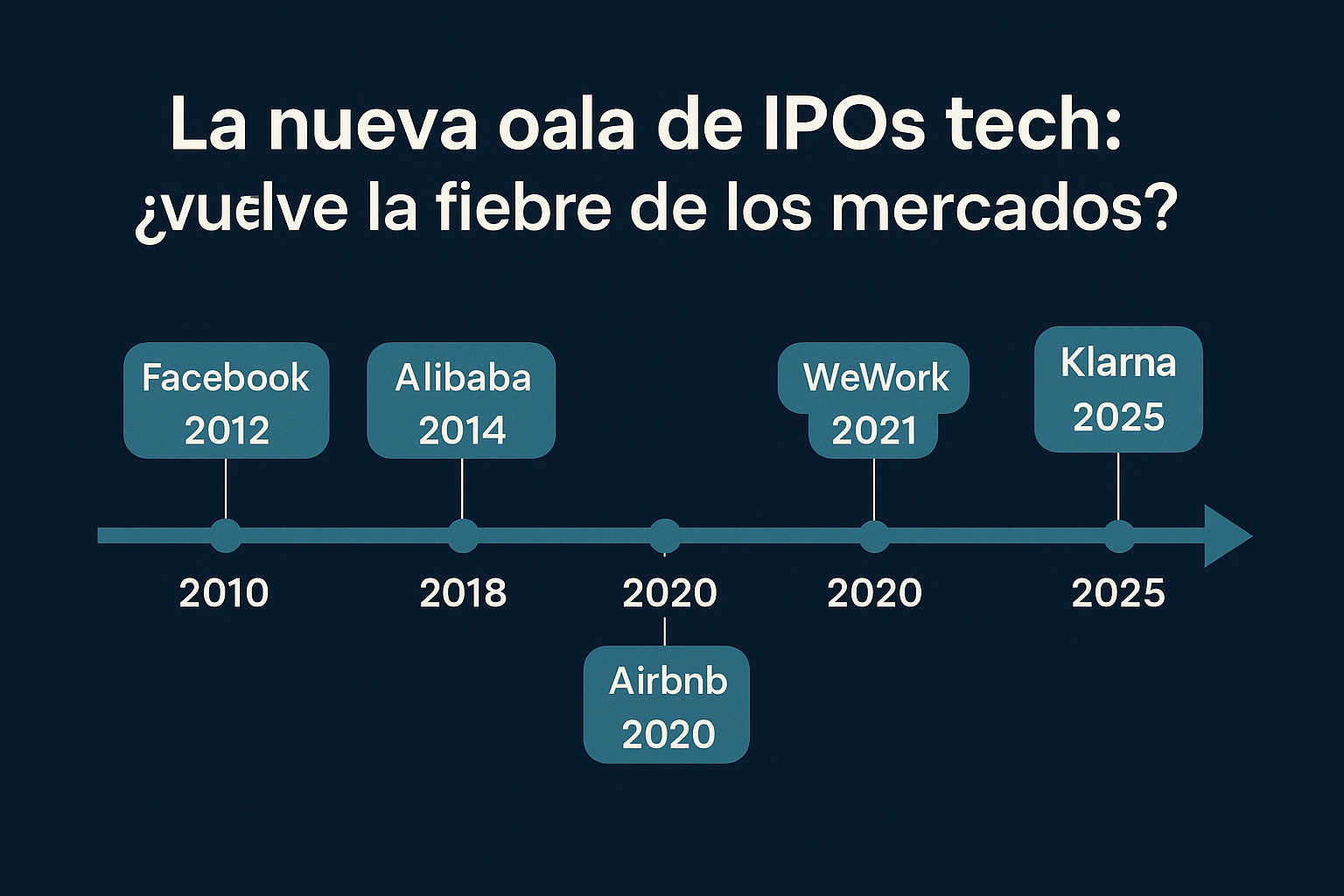 La nueva oala de IPOs tech:
¿vuelve la fiebre de los mercados?

Facebook
2012

Alibaba
2014

WeWork
2021

Klarna
2025

2010

2018

2020

2020

2025

Airbnb
2020